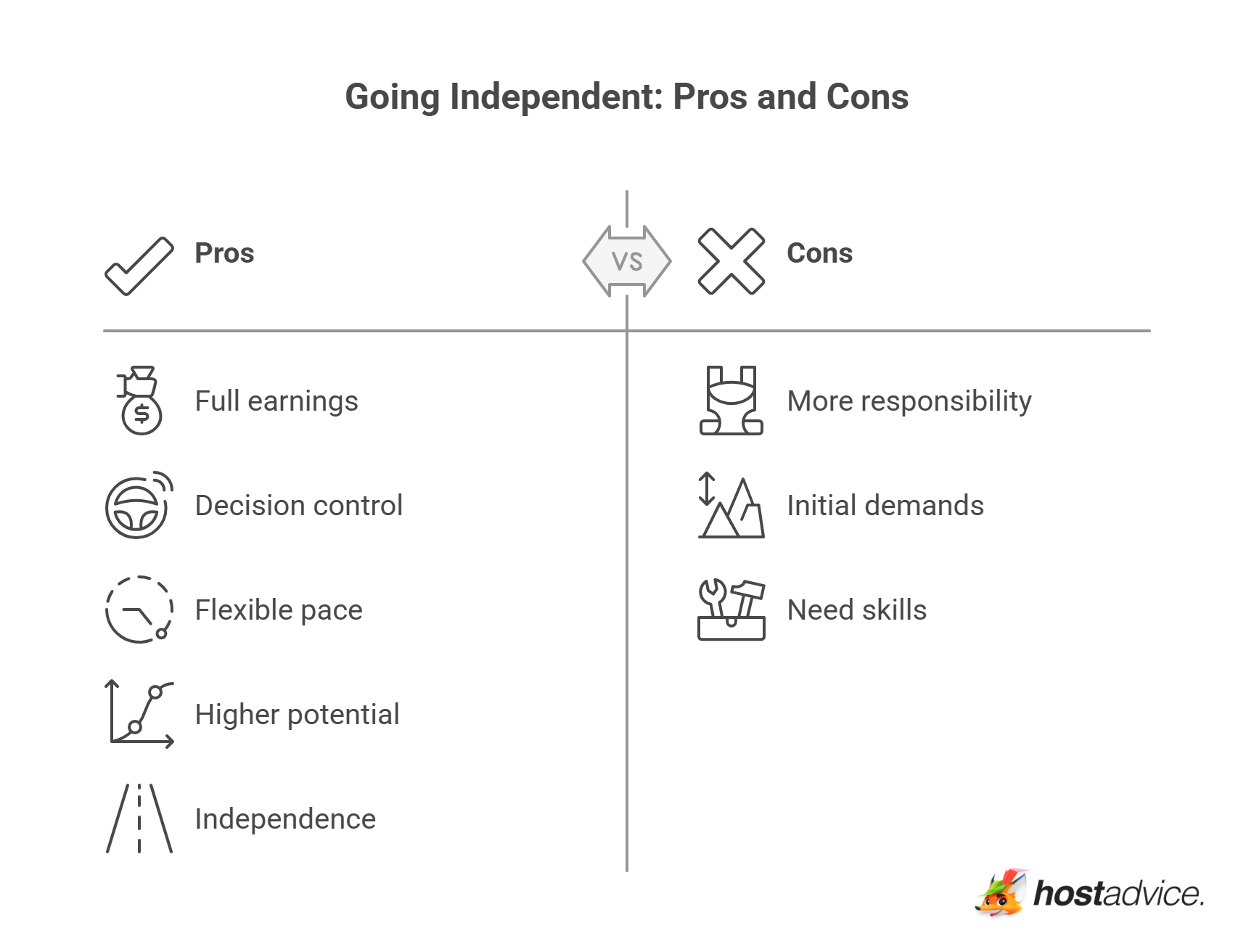 Going Independent: Pros and Cons

Pros

VS

Cons

Full earnings

Decision control

Flexible pace

Higher potential

Independence

More responsibility

Initial demands

Need skills

hostadvice.